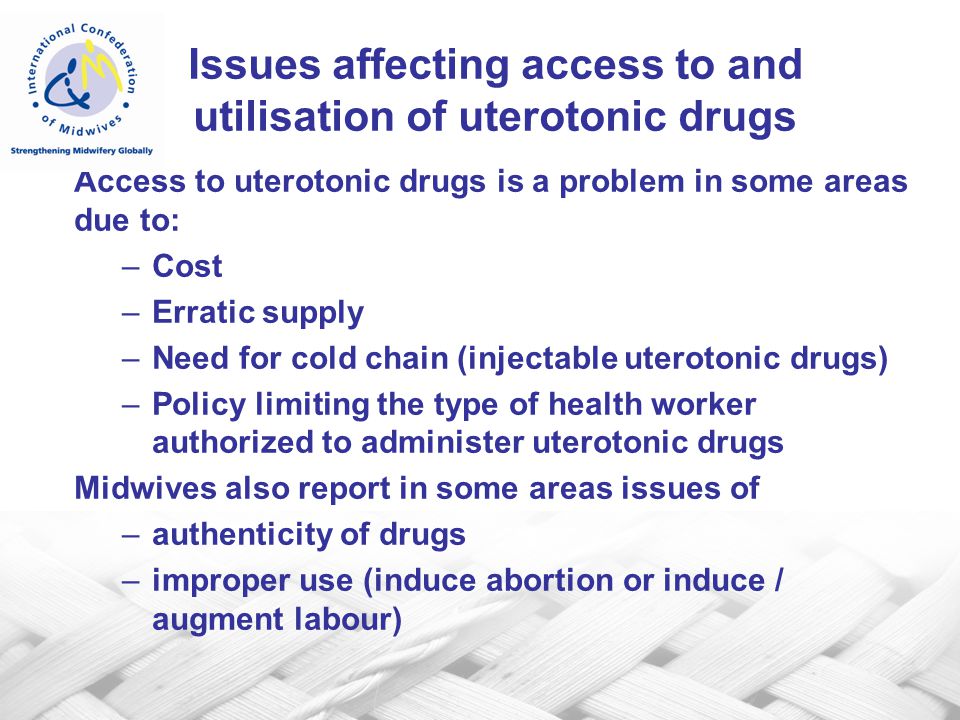 International Confederation of Midwives
Strengthening Midwifery Globally

Issues affecting access to and utilisation of uterotonic drugs

Access to uterotonic drugs is a problem in some areas due to:
– Cost
– Erratic supply
– Need for cold chain (injectable uterotonic drugs)
– Policy limiting the type of health worker authorized to administer uterotonic drugs

Midwives also report in some areas issues of
– authenticity of drugs
– improper use (induce abortion or induce / augment labour)